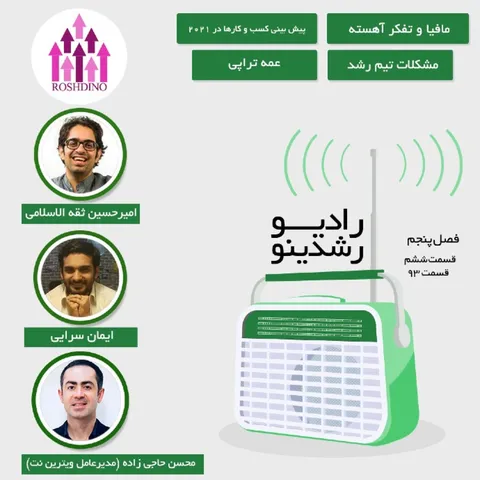 مافیا و تفکر آهسته

پیش بینی کسب و کارها در ۲۰۲۱

مشکلات تیم رشد

عمه تراپی

ROSHDINO

امیرحسین ثقه الاسلامی

ایمان سرایی

محسن حاجی زاده (مدیرعامل ویترین نت)

رادیو رشدینو

فصل پنجم

قسمت ششم

قسمت ۹۳